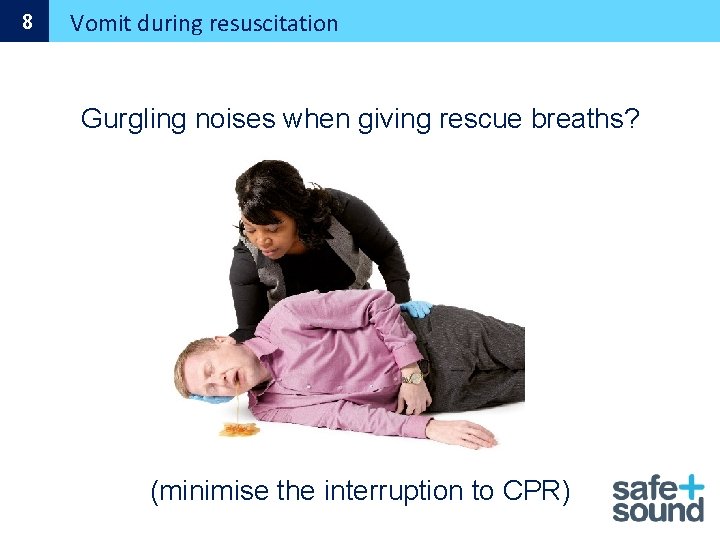 8 Vomit during resuscitation

Gurgling noises when giving rescue breaths?

(minimise the interruption to CPR)

safe+
sound